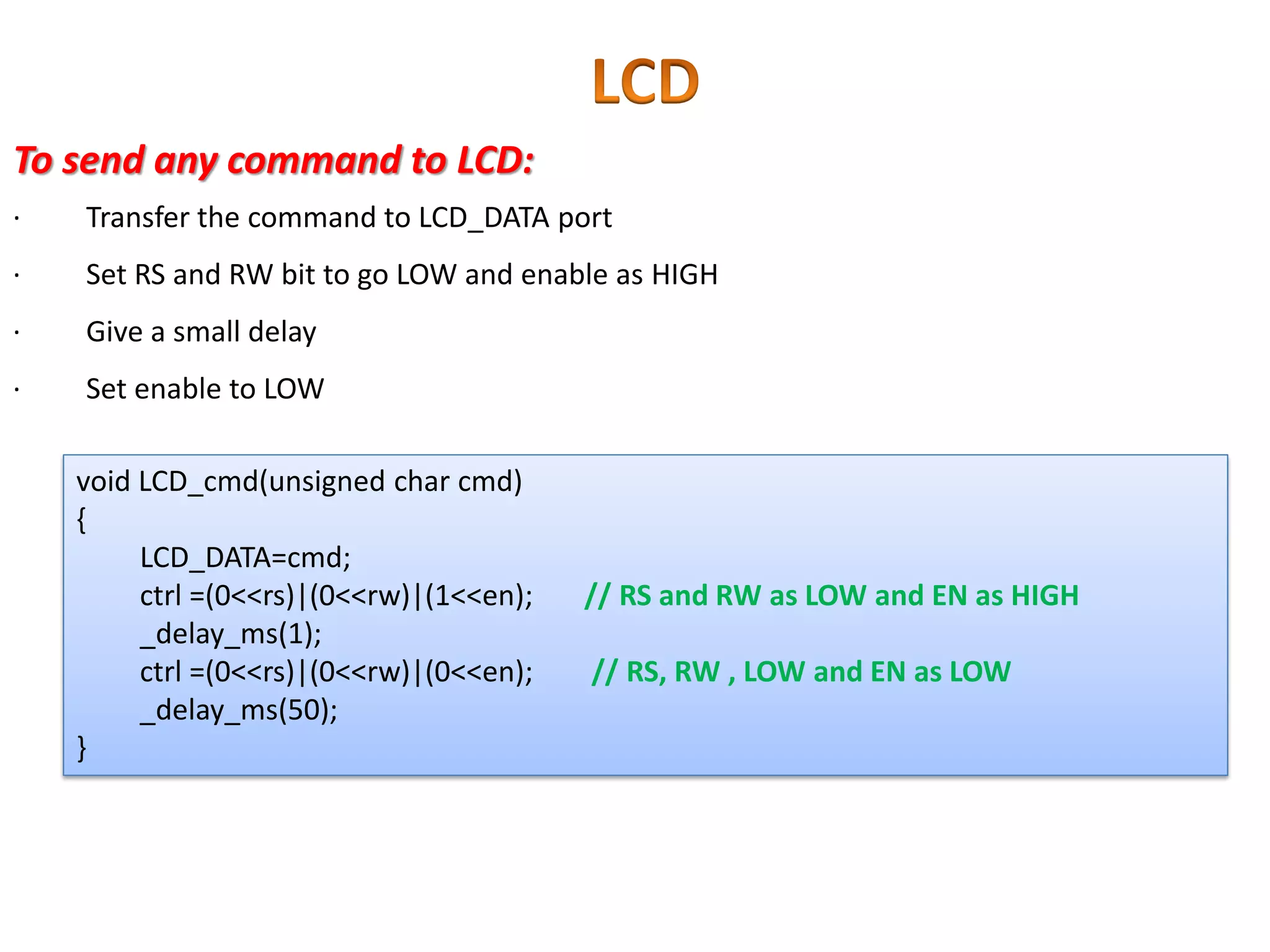 LCD

To send any command to LCD:

· Transfer the command to LCD_DATA port

· Set RS and RW bit to go LOW and enable as HIGH

· Give a small delay

· Set enable to LOW

void LCD_cmd(unsigned char cmd)
{
LCD_DATA=cmd;
ctrl =(0<<rs)|(0<<rw)|(1<<en); // RS and RW as LOW and EN as HIGH
_delay_ms(1);
ctrl =(0<<rs)|(0<<rw)|(0<<en); // RS, RW , LOW and EN as LOW
_delay_ms(50);
}